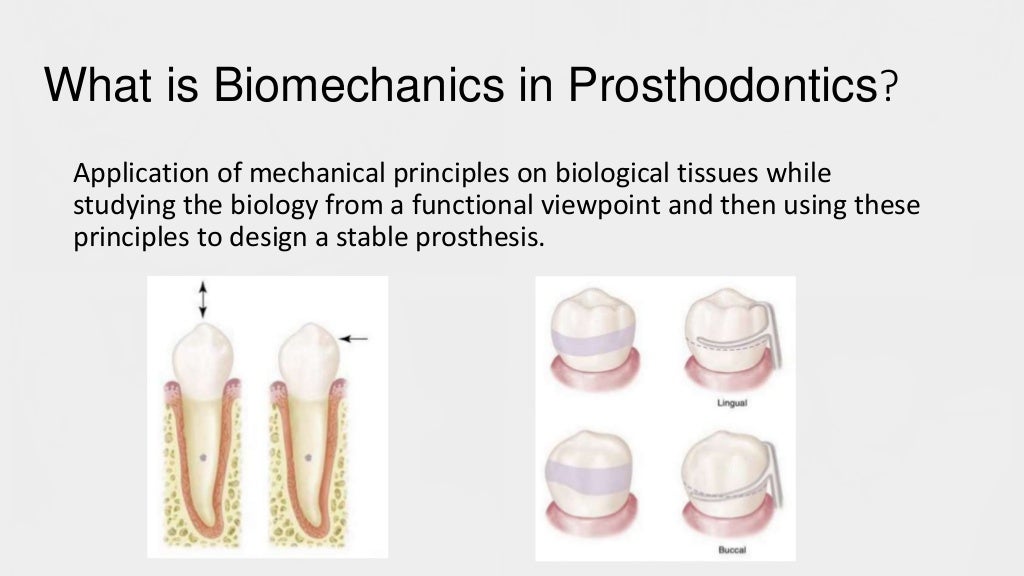 What is Biomechanics in Prosthodontics?

Application of mechanical principles on biological tissues while studying the biology from a functional viewpoint and then using these principles to design a stable prosthesis.

Lingual

Buccal